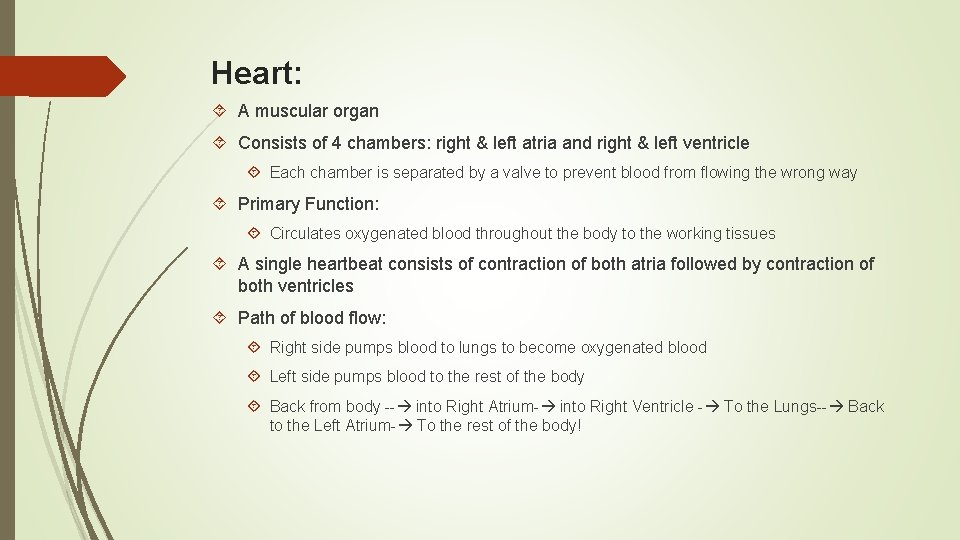 Heart:

A muscular organ

Consists of 4 chambers: right & left atria and right & left ventricle

Each chamber is separated by a valve to prevent blood from flowing the wrong way

Primary Function:

Circulates oxygenated blood throughout the body to the working tissues

A single heartbeat consists of contraction of both atria followed by contraction of both ventricles

Path of blood flow:

Right side pumps blood to lungs to become oxygenated blood

Left side pumps blood to the rest of the body

Back from body --→ into Right Atrium-→ into Right Ventricle -→ To the Lungs--→ Back to the Left Atrium-→ To the rest of the body!